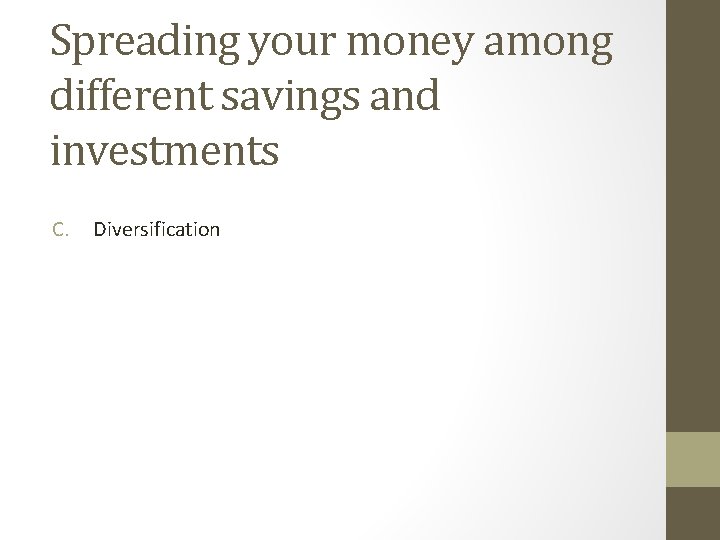 Spreading your money among different savings and investments

C. Diversification